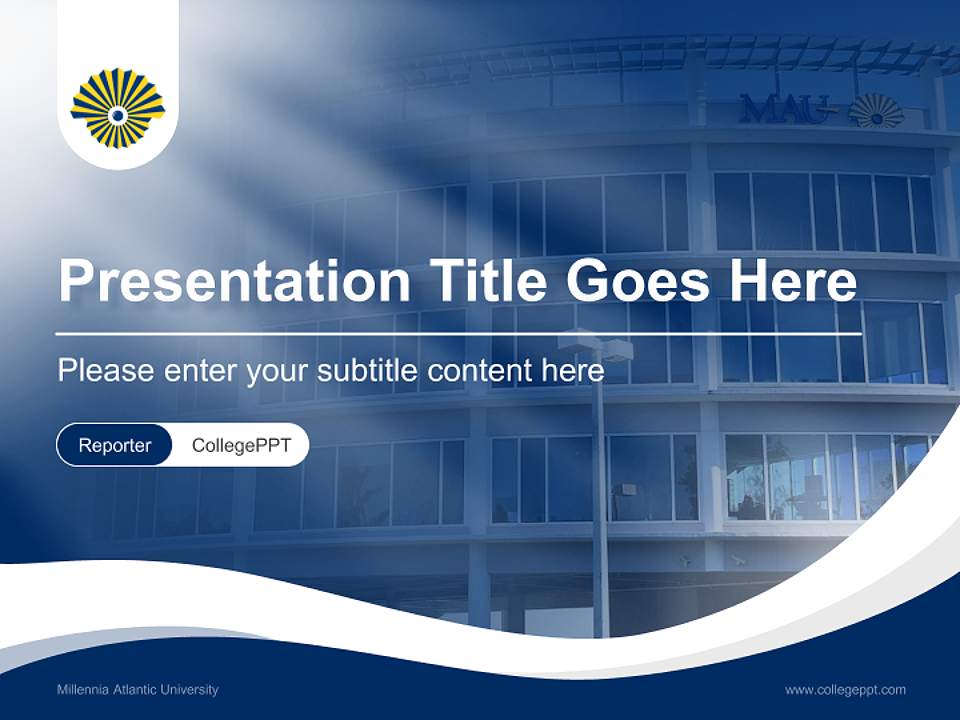 MAU

Presentation Title Goes Here

Please enter your subtitle content here

Reporter CollegePPT

Millennia Atlantic University

www.collegeppt.com